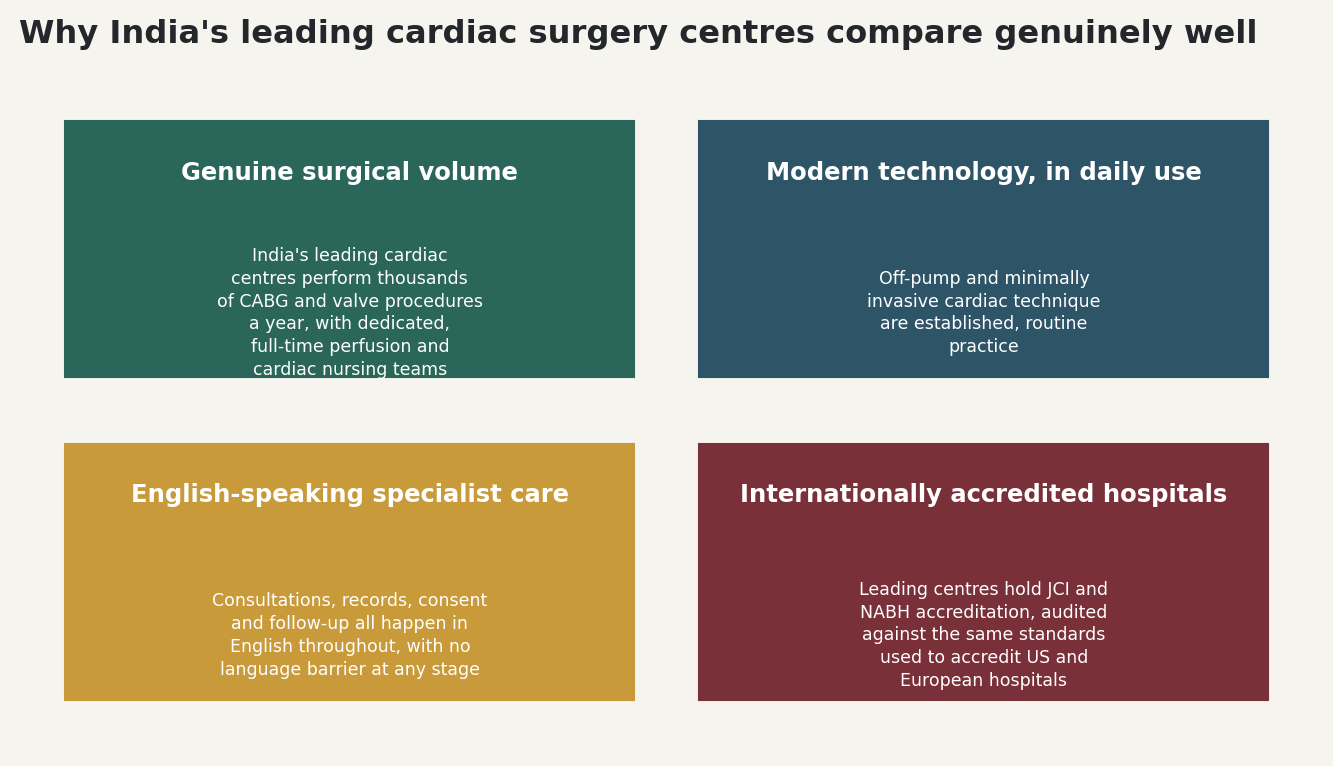 Why India's leading cardiac surgery centres compare genuinely well

Genuine surgical volume

India's leading cardiac centres perform thousands of CABG and valve procedures a year, with dedicated, full-time perfusion and cardiac nursing teams

Modern technology, in daily use

Off-pump and minimally invasive cardiac technique are established, routine practice

English-speaking specialist care

Consultations, records, consent and follow-up all happen in English throughout, with no language barrier at any stage

Internationally accredited hospitals

Leading centres hold JCI and NABH accreditation, audited against the same standards used to accredit US and European hospitals